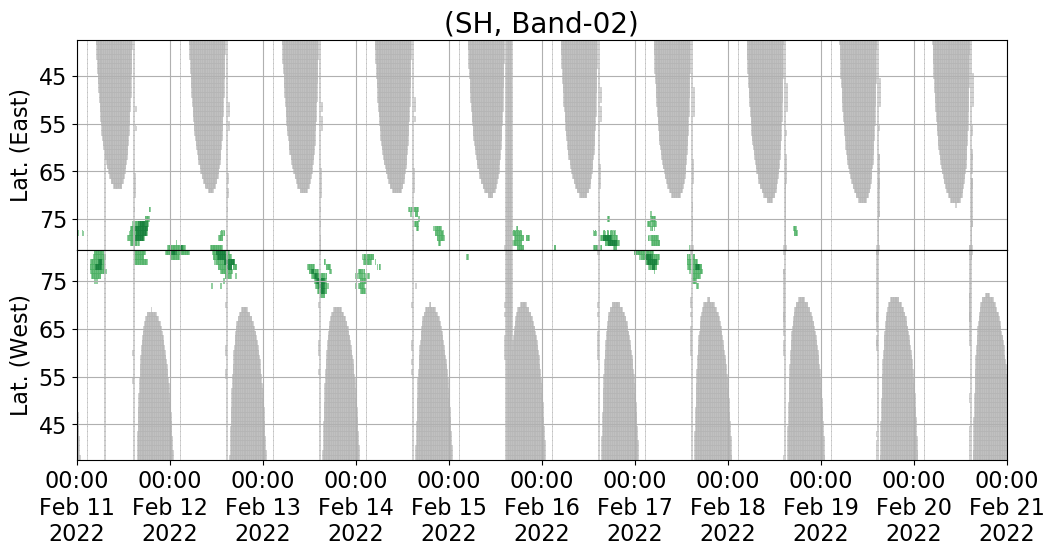 (SH, Band-02)

Lat. (East)
45
55
65
75

Lat. (West)
75
65
55
45

00:00 Feb 11 2022
00:00 Feb 12 2022
00:00 Feb 13 2022
00:00 Feb 14 2022
00:00 Feb 15 2022
00:00 Feb 16 2022
00:00 Feb 17 2022
00:00 Feb 18 2022
00:00 Feb 19 2022
00:00 Feb 20 2022
00:00 Feb 21 2022